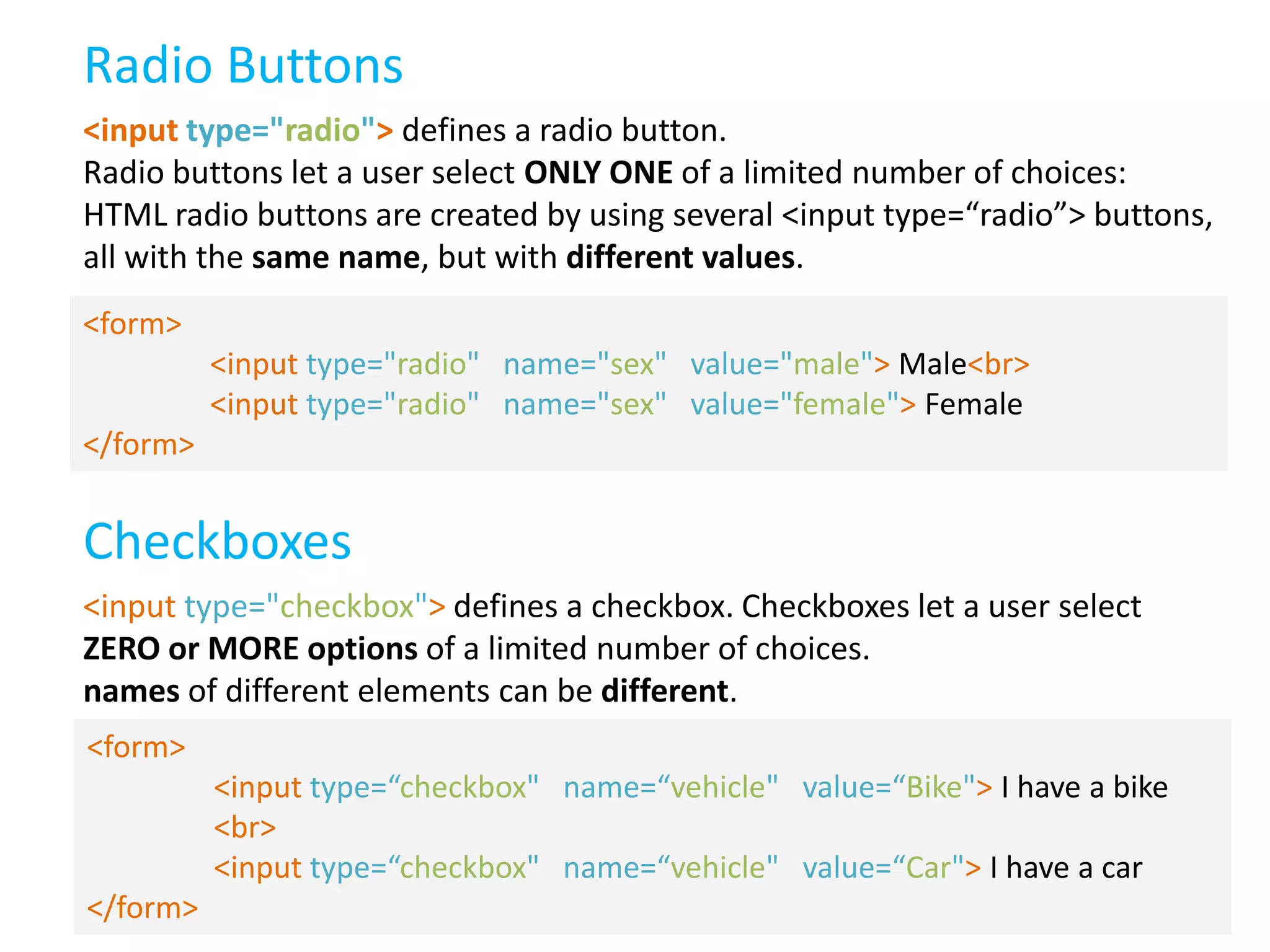 Radio Buttons

<input type="radio"> defines a radio button.
Radio buttons let a user select ONLY ONE of a limited number of choices:
HTML radio buttons are created by using several <input type=“radio”> buttons, all with the same name, but with different values.

<form>
<input type="radio" name="sex" value="male"> Male<br>
<input type="radio" name="sex" value="female"> Female
</form>

Checkboxes

<input type="checkbox"> defines a checkbox. Checkboxes let a user select ZERO or MORE options of a limited number of choices.
names of different elements can be different.

<form>
<input type=“checkbox" name=“vehicle" value=“Bike"> I have a bike
<br>
<input type=“checkbox" name=“vehicle" value=“Car"> I have a car
</form>